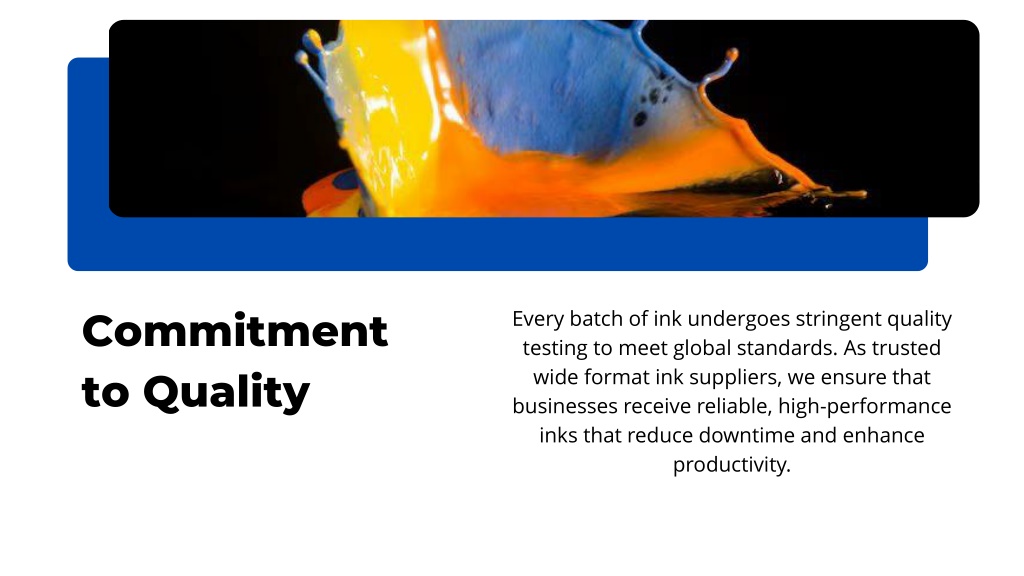 Commitment to Quality

Every batch of ink undergoes stringent quality testing to meet global standards. As trusted wide format ink suppliers, we ensure that businesses receive reliable, high-performance inks that reduce downtime and enhance productivity.